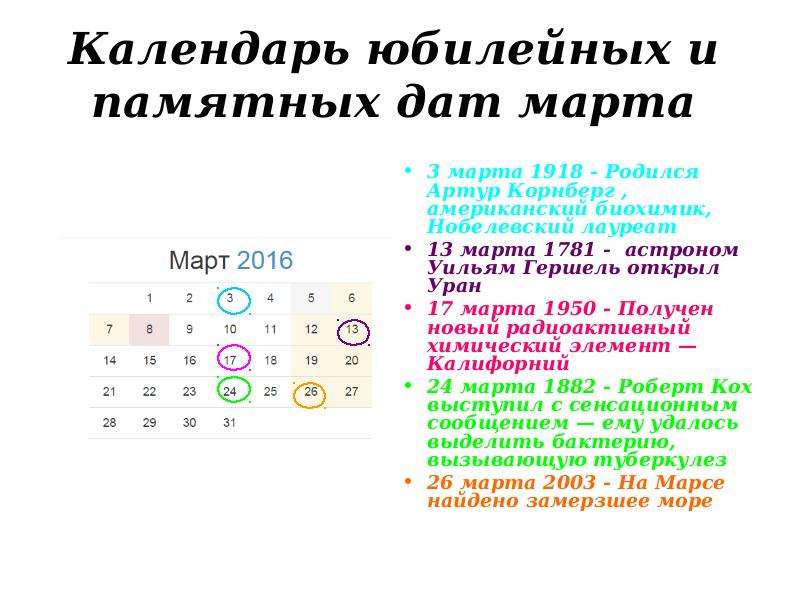 Календарь юбилейных и памятных дат марта

Март 2016

|  | 1 | 2 | 3 | 4 | 5 | 6 |
|---|---|---|---|---|---|---|
| 7 | 8 | 9 | 10 | 11 | 12 | 13 |
| 14 | 15 | 16 | 17 | 18 | 19 | 20 |
| 21 | 22 | 23 | 24 | 25 | 26 | 27 |
| 28 | 29 | 30 | 31 |  |  |  |

• 3 марта 1918 - Родился Артур Корнберг , американский биохимик, Нобелевский лауреат
• 13 марта 1781 - астроном Уильям Гершель открыл Уран
• 17 марта 1950 - Получен новый радиоактивный химический элемент — Калифорний
• 24 марта 1882 - Роберт Кох выступил с сенсационным сообщением — ему удалось выделить бактерию, вызывающую туберкулез
• 26 марта 2003 - На Марсе найдено замерзшее море